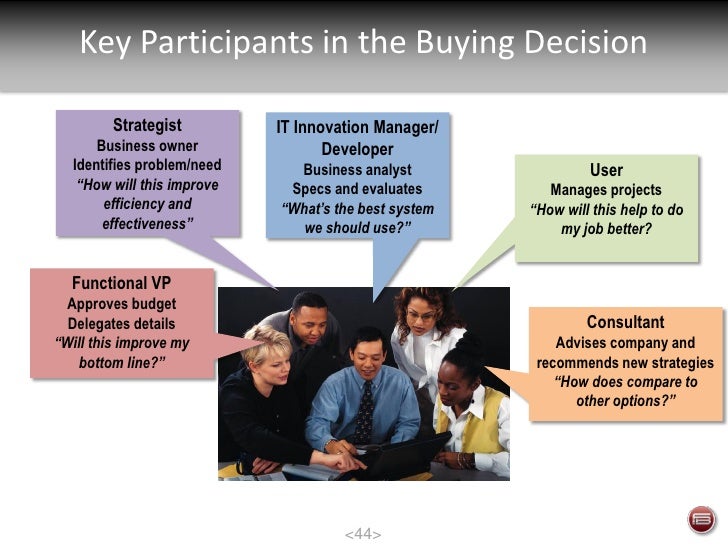 Key Participants in the Buying Decision

Strategist
Business owner
Identifies problem/need
"How will this improve efficiency and effectiveness"

IT Innovation Manager/ Developer
Business analyst
Specs and evaluates
"What's the best system we should use?"

User
Manages projects
"How will this help to do my job better?

Functional VP
Approves budget
Delegates details
"Will this improve my bottom line?"

Consultant
Advises company and recommends new strategies
"How does compare to other options?"

<44>